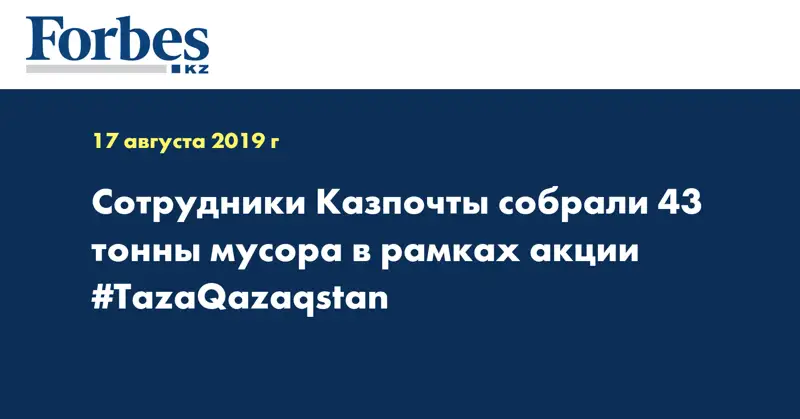 Forbes
KZ

17 августа 2019 г

Сотрудники Казпочты собрали 43 тонны мусора в рамках акции #TazaQazaqstan